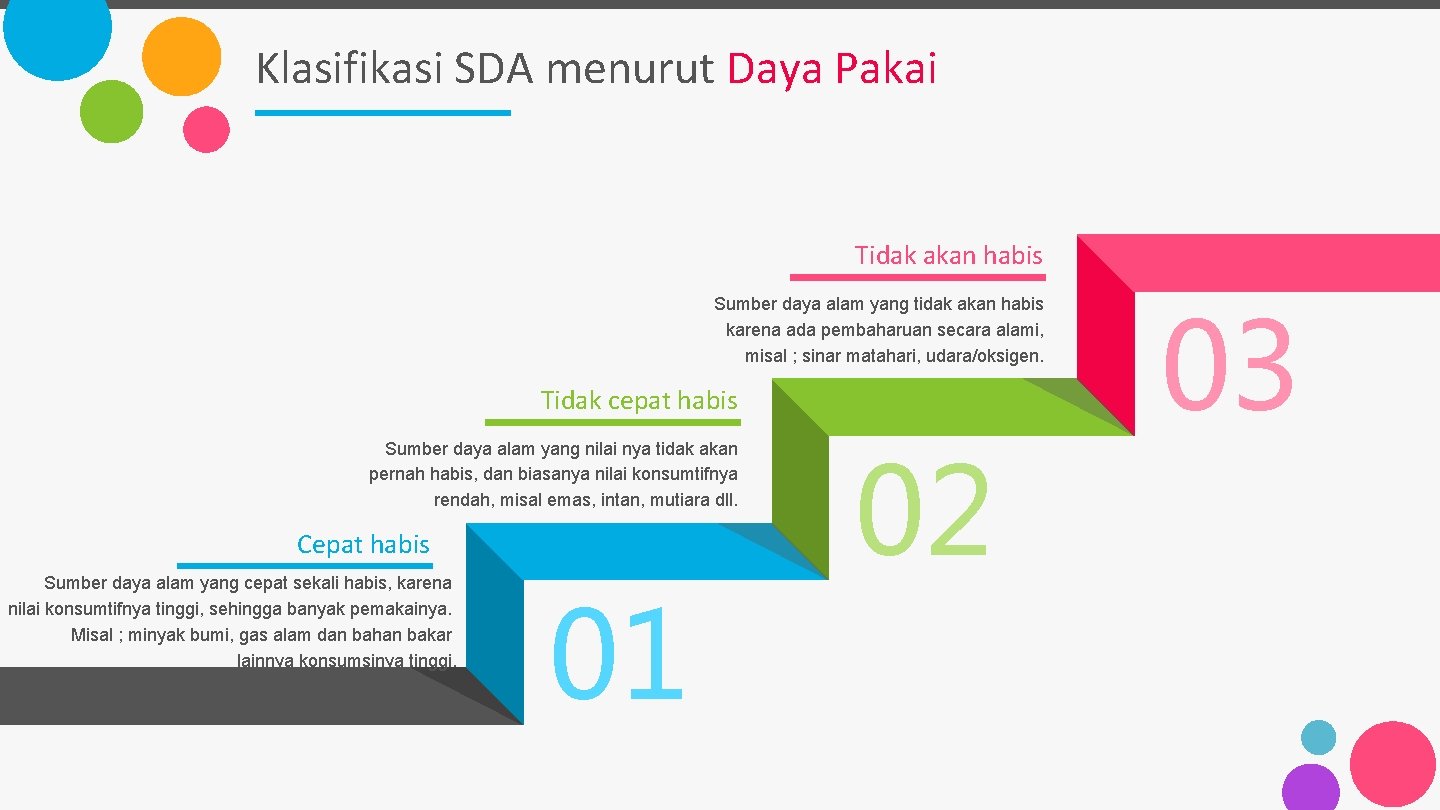 Klasifikasi SDA menurut Daya Pakai

Tidak akan habis

Sumber daya alam yang tidak akan habis karena ada pembaharuan secara alami, misal ; sinar matahari, udara/oksigen.

03

Tidak cepat habis

Sumber daya alam yang nilai nya tidak akan pernah habis, dan biasanya nilai konsumtifnya rendah, misal emas, intan, mutiara dll.

02

Cepat habis

Sumber daya alam yang cepat sekali habis, karena nilai konsumtifnya tinggi, sehingga banyak pemakainya. Misal ; minyak bumi, gas alam dan bahan bakar lainnya konsumsinya tinggi.

01